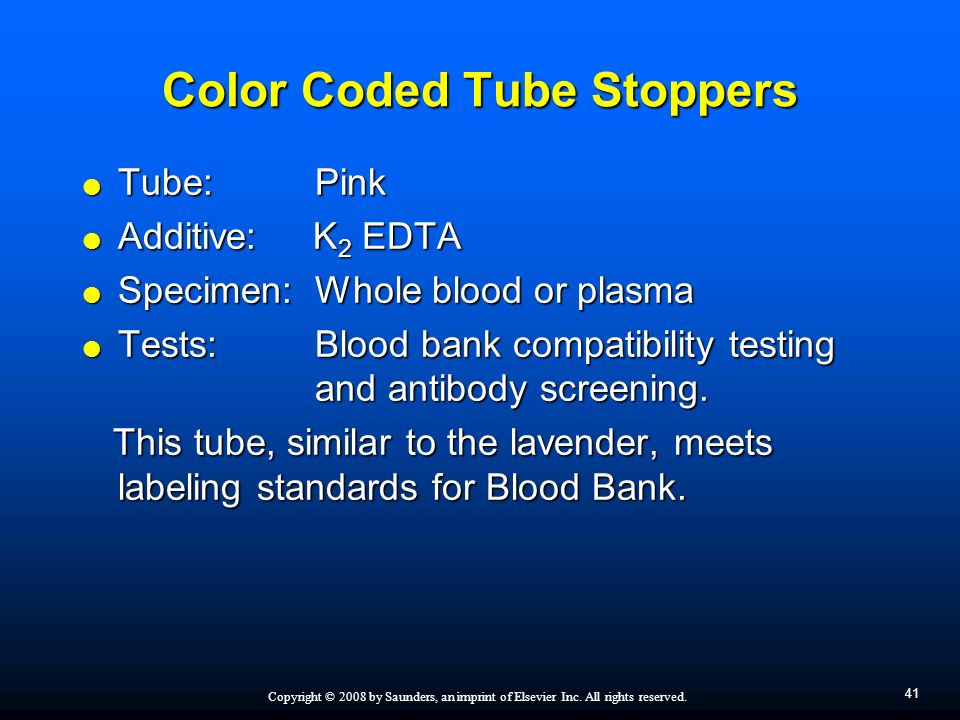 Color Coded Tube Stoppers

- Tube: Pink
- Additive: $K_2$ EDTA
- Specimen: Whole blood or plasma
- Tests: Blood bank compatibility testing and antibody screening.

This tube, similar to the lavender, meets labeling standards for Blood Bank.

Copyright © 2008 by Saunders, an imprint of Elsevier Inc. All rights reserved.

41